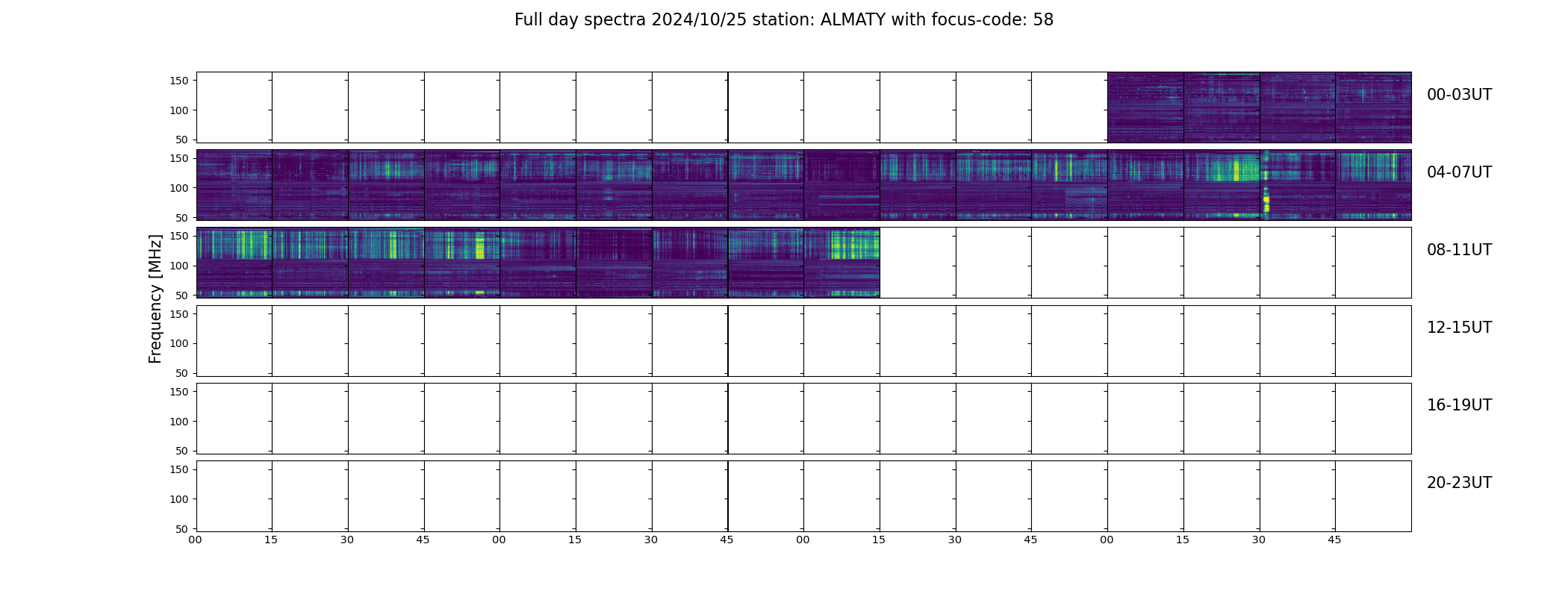 Full day spectra 2024/10/25 station: ALMATY with focus-code: 58

Frequency [MHz]

150
100
50
00-03UT

150
100
50
04-07UT

150
100
50
08-11UT

150
100
50
12-15UT

150
100
50
16-19UT

150
100
50
20-23UT

00 15 30 45 00 15 30 45 00 15 30 45 00 15 30 45